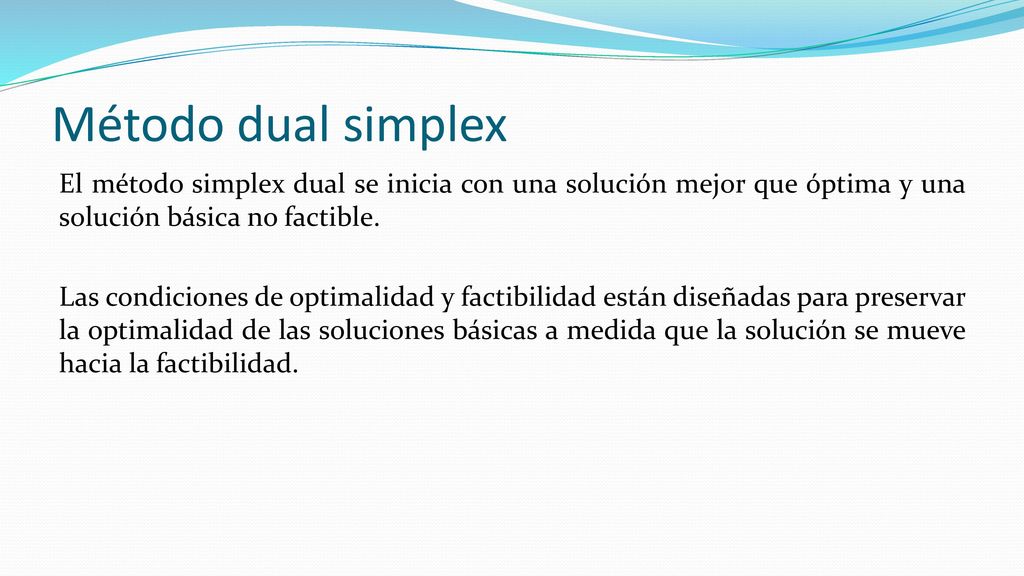 Método dual simplex

El método simplex dual se inicia con una solución mejor que óptima y una solución básica no factible.

Las condiciones de optimalidad y factibilidad están diseñadas para preservar la optimalidad de las soluciones básicas a medida que la solución se mueve hacia la factibilidad.